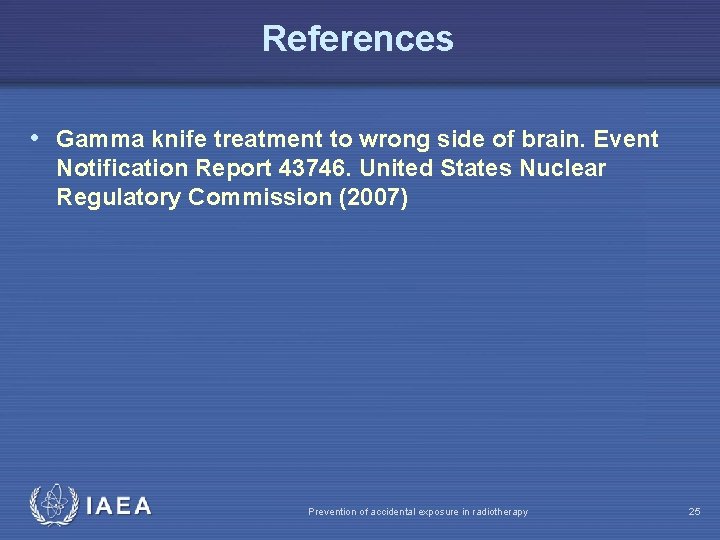 References

• Gamma knife treatment to wrong side of brain. Event Notification Report 43746. United States Nuclear Regulatory Commission (2007)

IAEA

Prevention of accidental exposure in radiotherapy

25